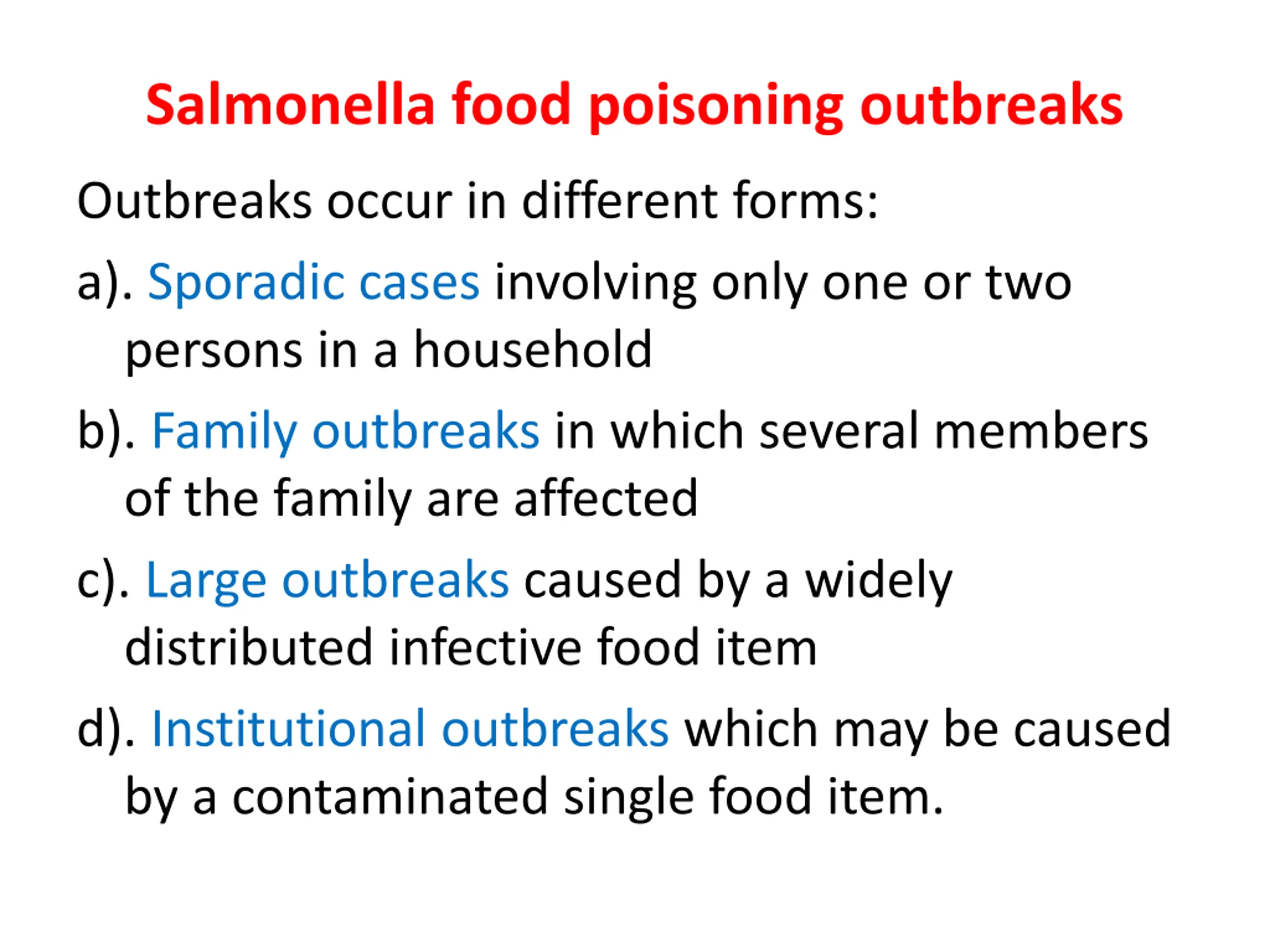 Salmonella food poisoning outbreaks

Outbreaks occur in different forms:

a). Sporadic cases involving only one or two persons in a household

b). Family outbreaks in which several members of the family are affected

c). Large outbreaks caused by a widely distributed infective food item

d). Institutional outbreaks which may be caused by a contaminated single food item.